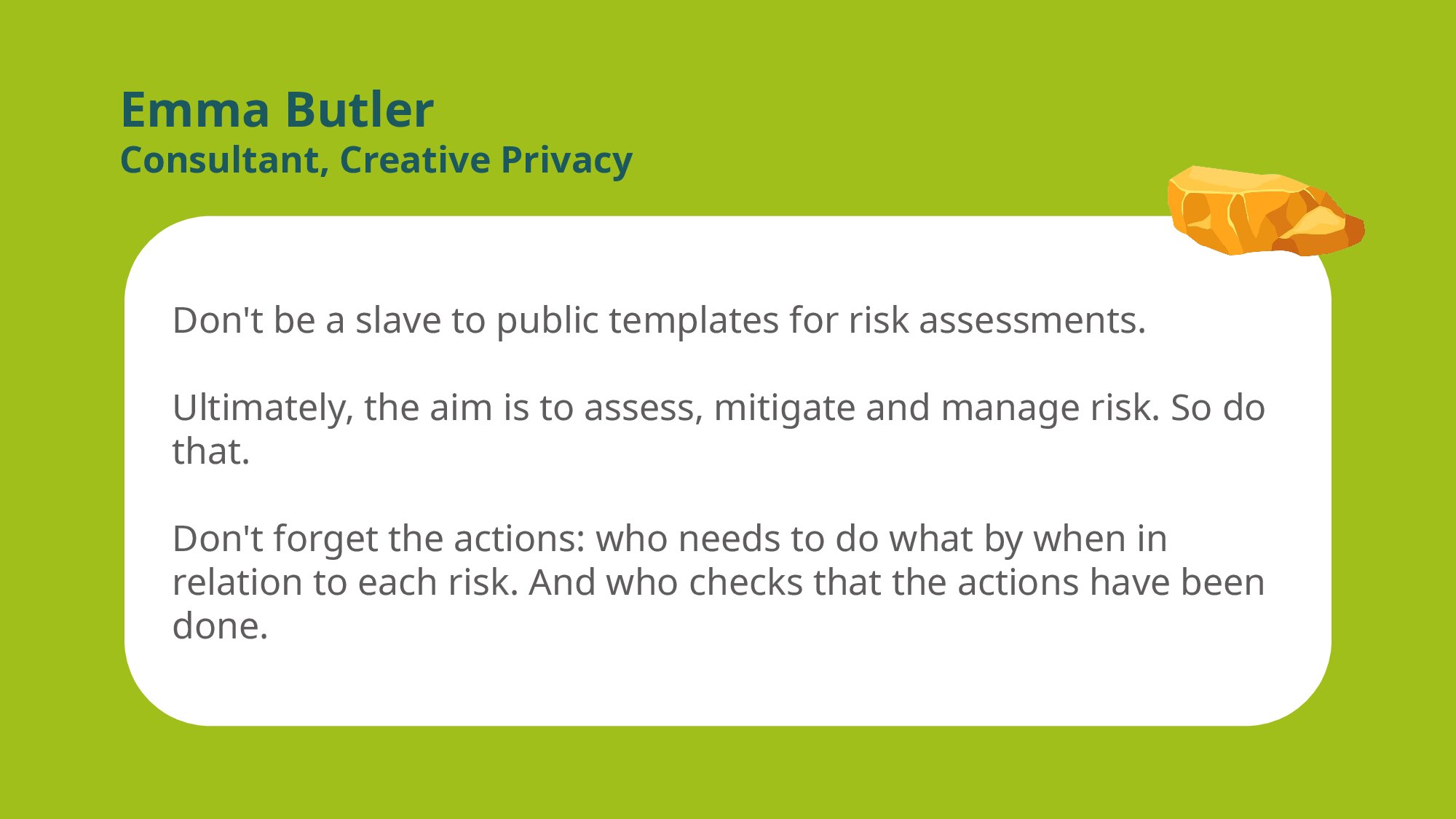 Emma Butler
Consultant, Creative Privacy

Don't be a slave to public templates for risk assessments.

Ultimately, the aim is to assess, mitigate and manage risk. So do that.

Don't forget the actions: who needs to do what by when in relation to each risk. And who checks that the actions have been done.